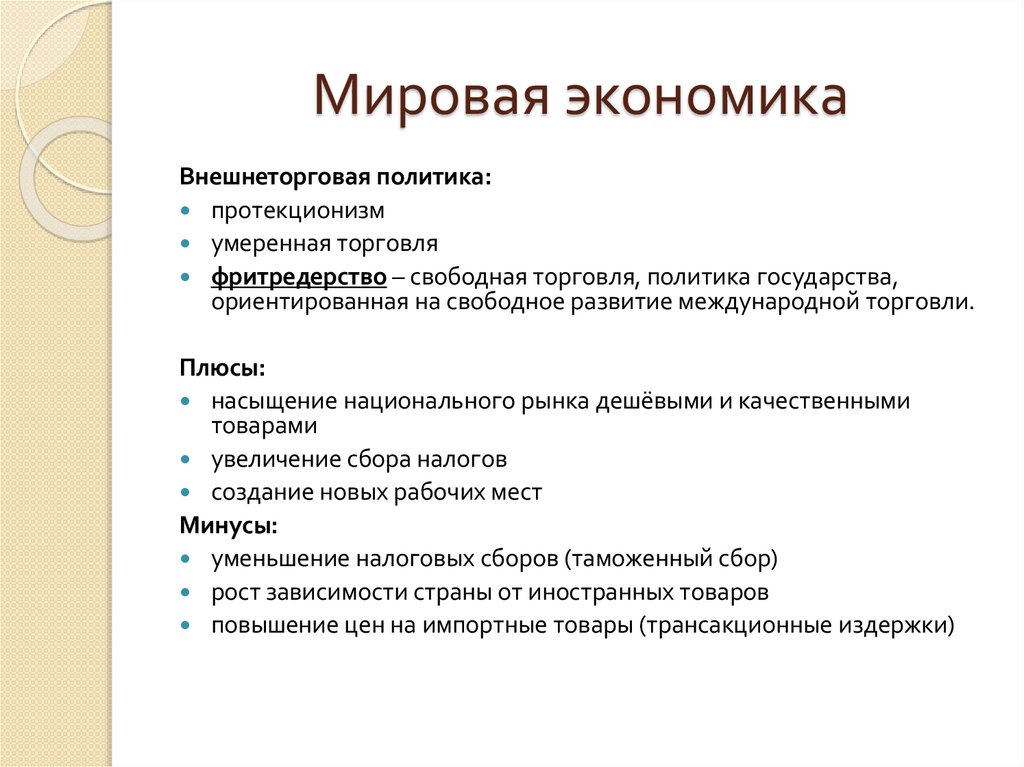 Мировая экономика

Внешнеторговая политика:

- протекционизм
- умеренная торговля
- фритредерство – свободная торговля, политика государства, ориентированная на свободное развитие международной торговли.

Плюсы:

- насыщение национального рынка дешёвыми и качественными товарами
- увеличение сбора налогов
- создание новых рабочих мест

Минусы:

- уменьшение налоговых сборов (таможенный сбор)
- рост зависимости страны от иностранных товаров
- повышение цен на импортные товары (трансакционные издержки)